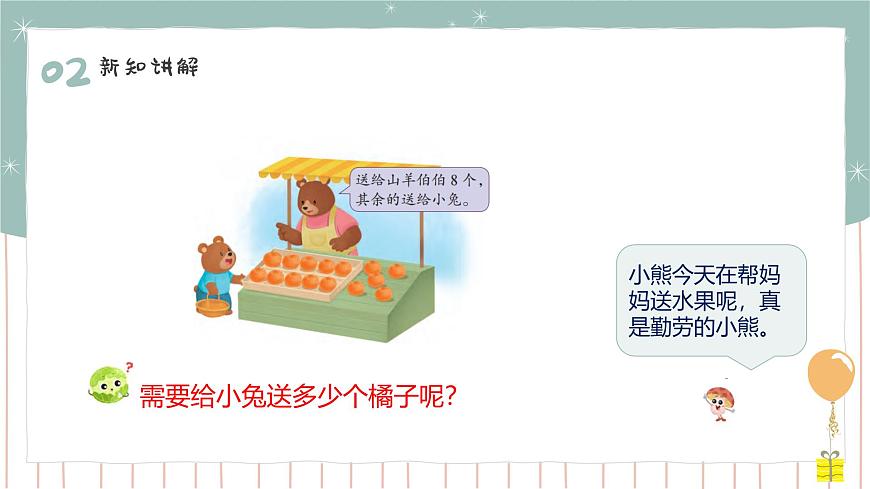 02 新知讲解

送给山羊伯伯 8 个，其余的送给小兔。

小熊今天在帮妈妈送水果呢，真是勤劳的小熊。

需要给小兔送多少个橘子呢？